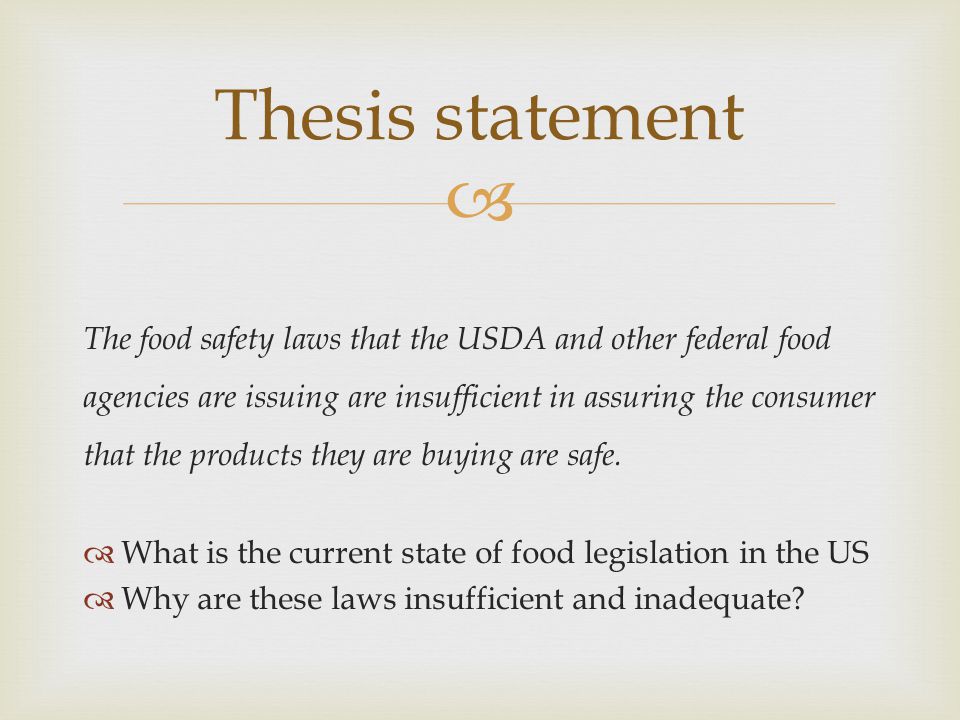 Thesis statement

The food safety laws that the USDA and other federal food agencies are issuing are insufficient in assuring the consumer that the products they are buying are safe.

What is the current state of food legislation in the US
Why are these laws insufficient and inadequate?